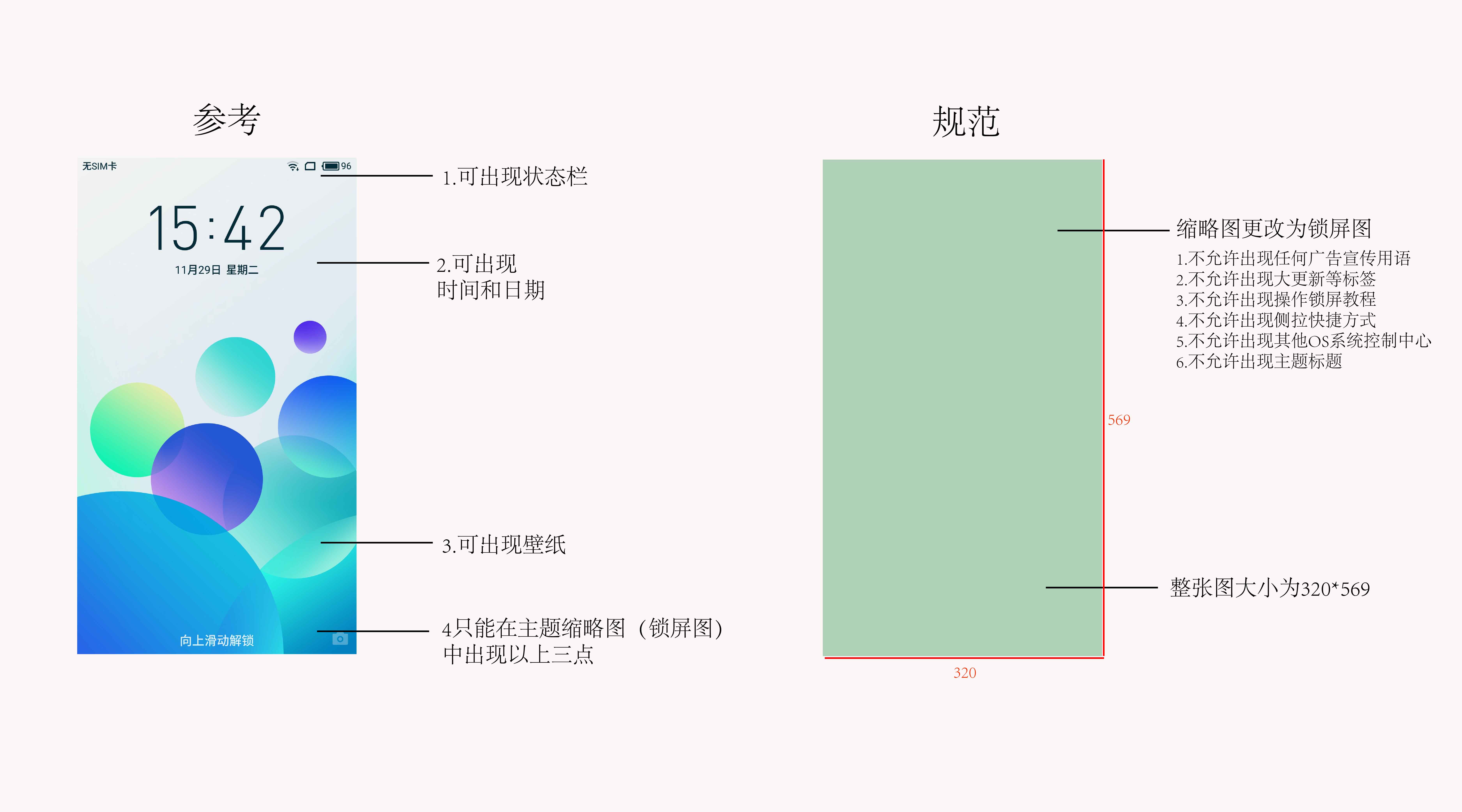 参考

无SIM卡 96

15:42

11月29日 星期二

向上滑动解锁

1.可出现状态栏

2.可出现
时间和日期

3.可出现壁纸

4只能在主题缩略图（锁屏图）
中出现以上三点

规范

缩略图更改为锁屏图

1.不允许出现任何广告宣传用语
2.不允许出现大更新等标签
3.不允许出现操作锁屏教程
4.不允许出现侧拉快捷方式
5.不允许出现其他OS系统控制中心
6.不允许出现主题标题

569

整张图大小为320*569

320